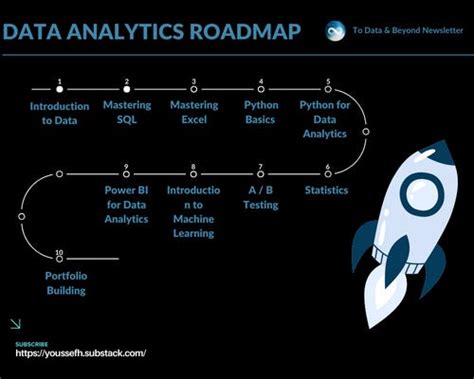 DATA ANALYTICS ROADMAP

To Data & Beyond Newsletter

1
Introduction to Data

2
Mastering SQL

3
Mastering Excel

4
Python Basics

5
Python for Data Analytics

6
Statistics

7
A / B Testing

8
Introductio n to Machine Learning

9
Power BI for Data Analytics

10
Portfolio Building

SUBSCRIBE
https://youssefh.substack.com/